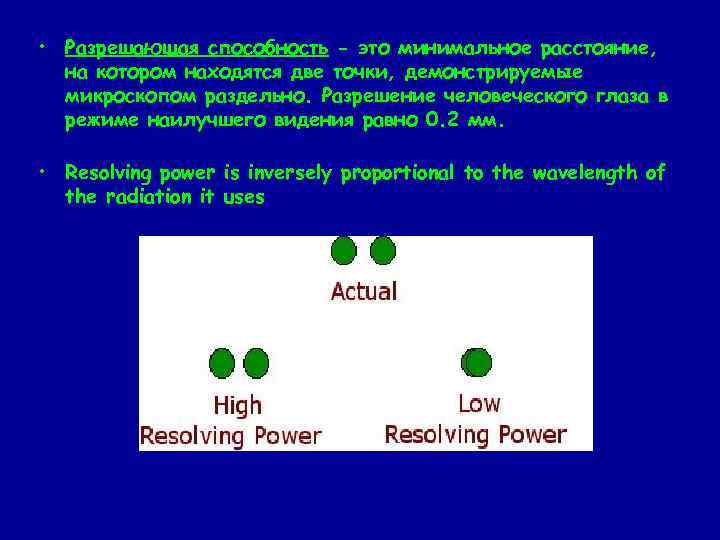 • Разрешающая способность – это минимальное расстояние, на котором находятся две точки, демонстрируемые микроскопом раздельно. Разрешение человеческого глаза в режиме наилучшего видения равно 0.2 мм.

• Resolving power is inversely proportional to the wavelength of the radiation it uses

Actual

High Resolving Power

Low Resolving Power